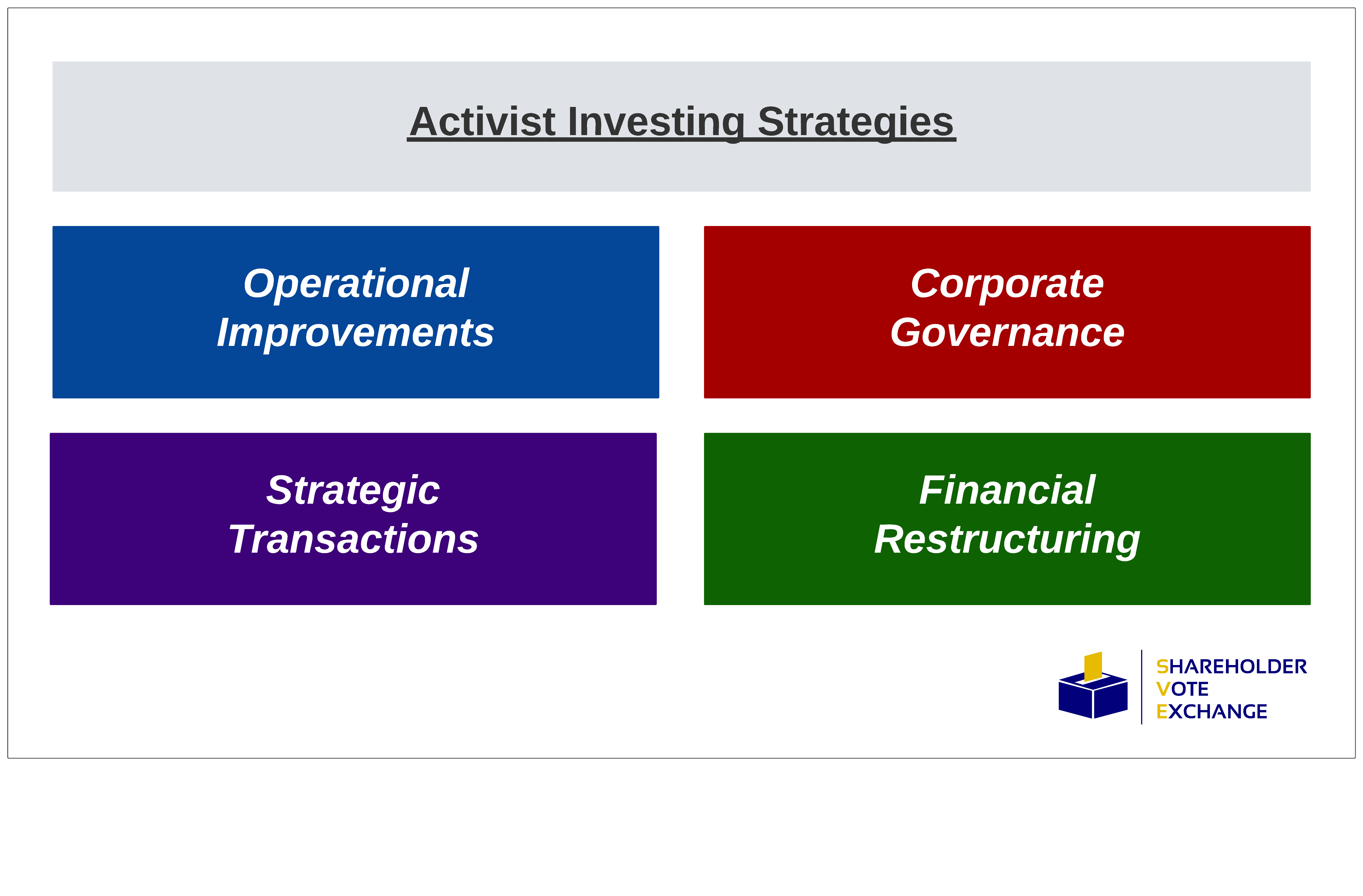 Activist Investing Strategies

Operational Improvements

Corporate Governance

Strategic Transactions

Financial Restructuring

SHAREHOLDER
VOTE
EXCHANGE